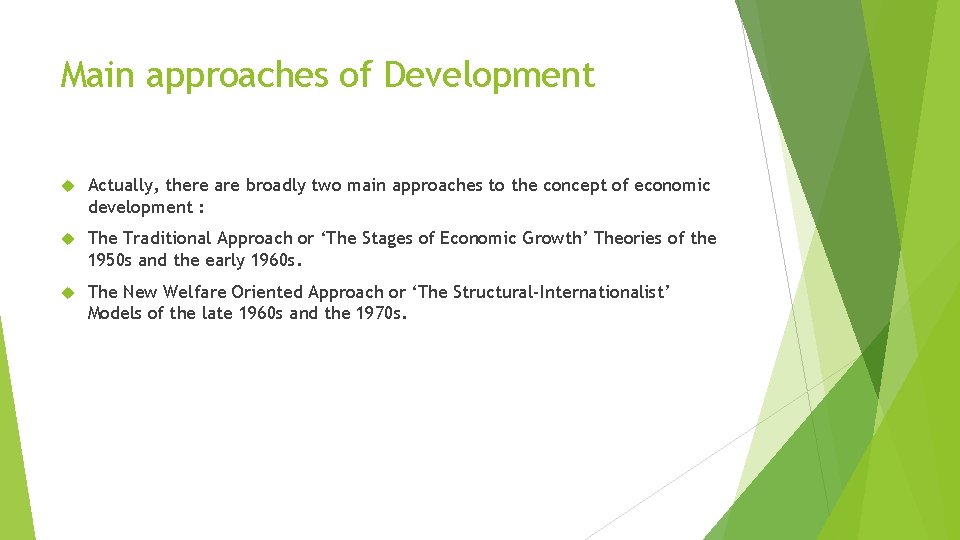 Main approaches of Development

Actually, there are broadly two main approaches to the concept of economic development :

The Traditional Approach or ‘The Stages of Economic Growth’ Theories of the 1950s and the early 1960s.

The New Welfare Oriented Approach or ‘The Structural-Internationalist’ Models of the late 1960s and the 1970s.